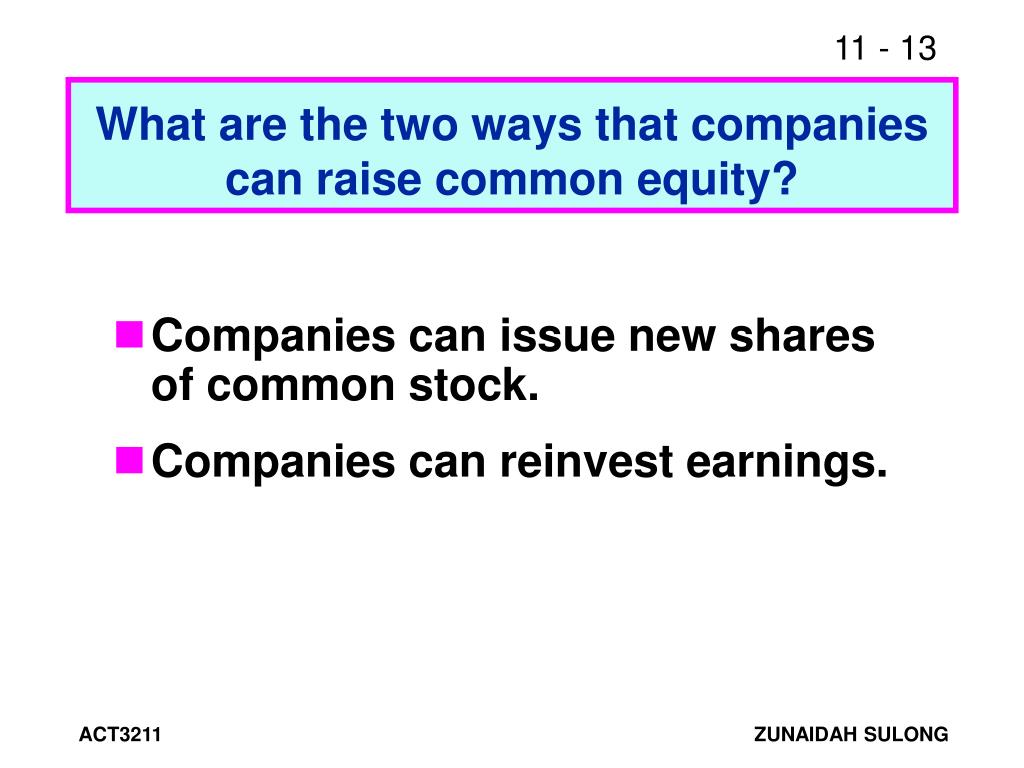 11 - 13

What are the two ways that companies can raise common equity?

Companies can issue new shares of common stock.

Companies can reinvest earnings.

ACT3211

ZUNAIDAH SULONG